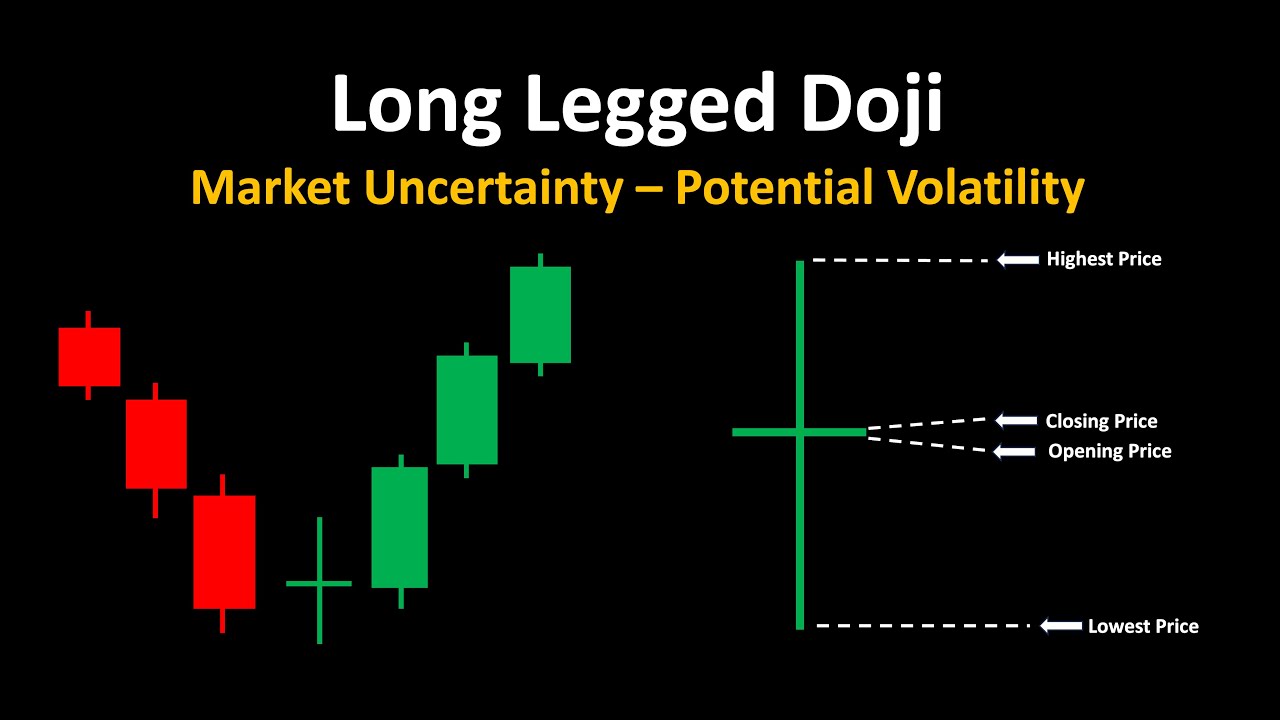 Long Legged Doji

Market Uncertainty – Potential Volatility

Highest Price

Closing Price

Opening Price

Lowest Price